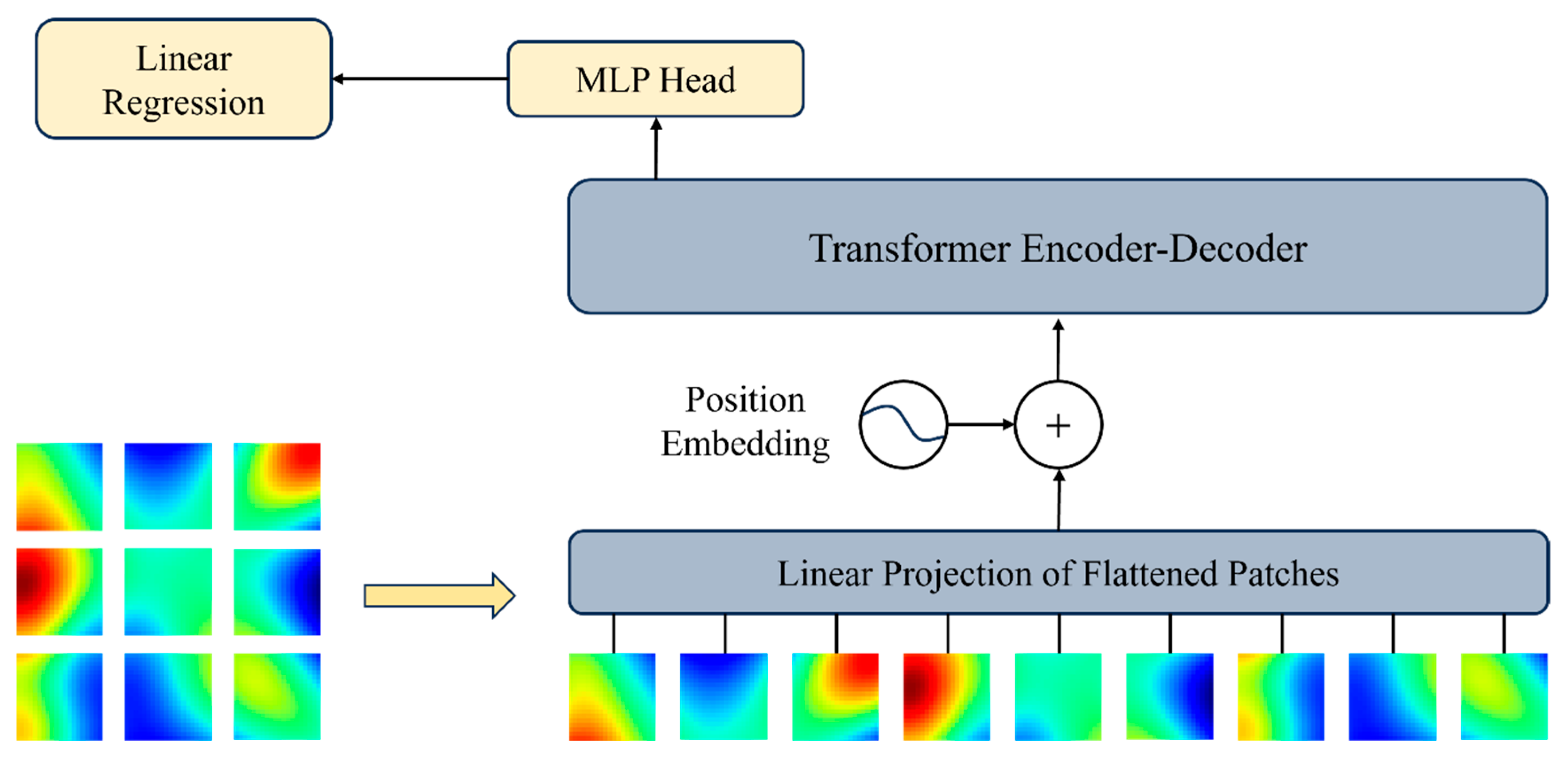 Linear Regression

MLP Head

Transformer Encoder-Decoder

Position Embedding

+

Linear Projection of Flattened Patches